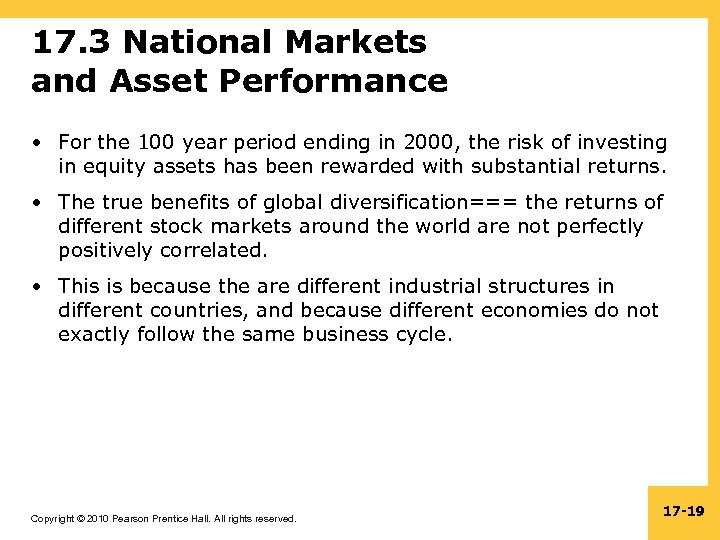 17.3 National Markets and Asset Performance

• For the 100 year period ending in 2000, the risk of investing in equity assets has been rewarded with substantial returns.

• The true benefits of global diversification=== the returns of different stock markets around the world are not perfectly positively correlated.

• This is because the are different industrial structures in different countries, and because different economies do not exactly follow the same business cycle.

Copyright © 2010 Pearson Prentice Hall. All rights reserved.

17-19